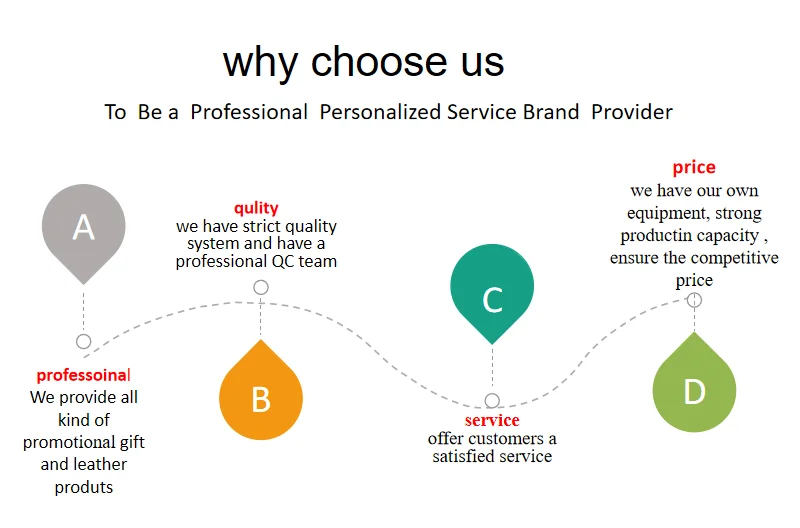 why choose us

To Be a Professional Personalized Service Brand Provider

A

professoinal
We provide all kind of promotional gift and leather produts

qulity
we have strict quality system and have a professional QC team

B

C

service
offer customers a satisfied service

price
we have our own equipment, strong productin capacity , ensure the competitive price

D